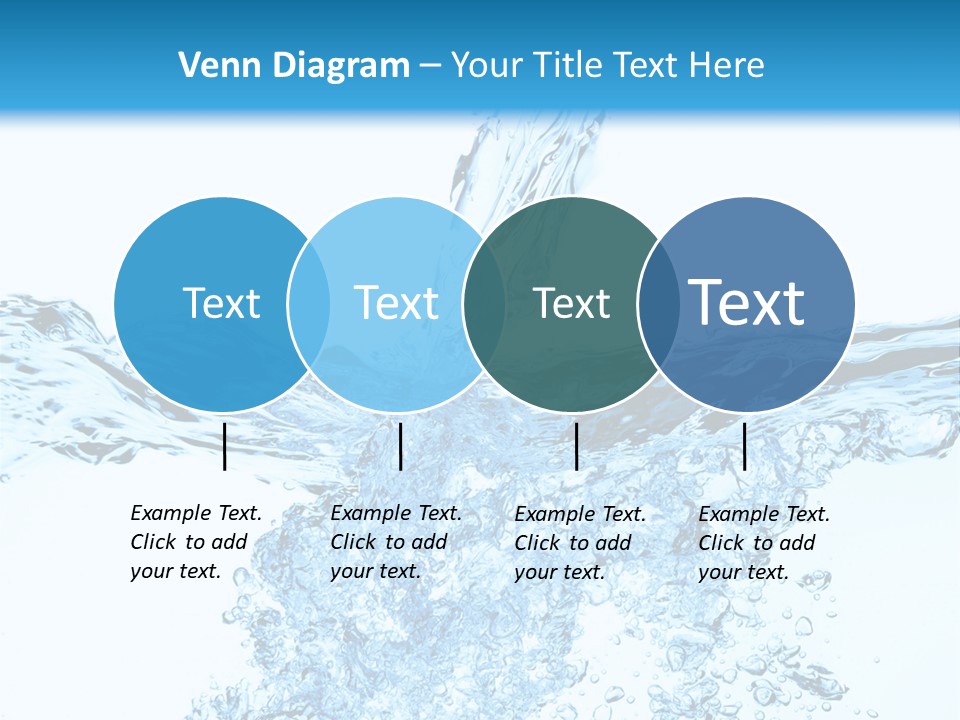 Venn Diagram – Your Title Text Here

Text

Text

Text

Text

Example Text. Click to add your text.

Example Text. Click to add your text.

Example Text. Click to add your text.

Example Text. Click to add your text.